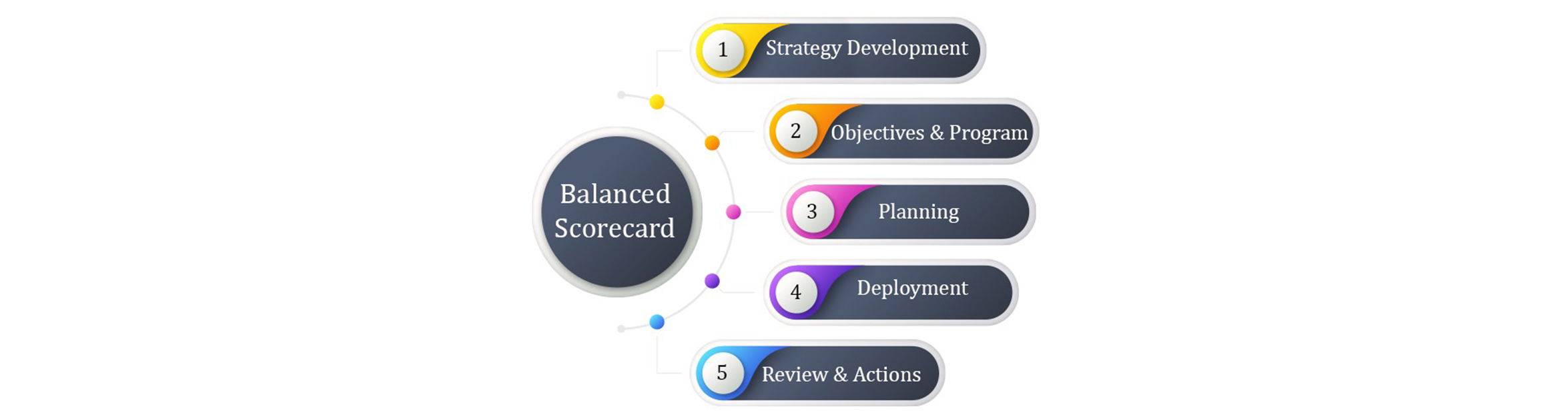 Balanced Scorecard

1 Strategy Development

2 Objectives & Program

3 Planning

4 Deployment

5 Review & Actions